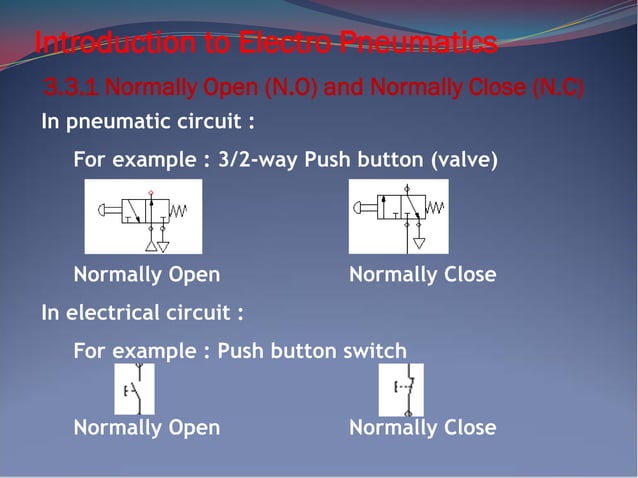 Introduction to Electro Pneumatics

3.3.1 Normally Open (N.O) and Normally Close (N.C)

In pneumatic circuit :

For example : 3/2-way Push button (valve)

Normally Open

Normally Close

In electrical circuit :

For example : Push button switch

Normally Open

Normally Close